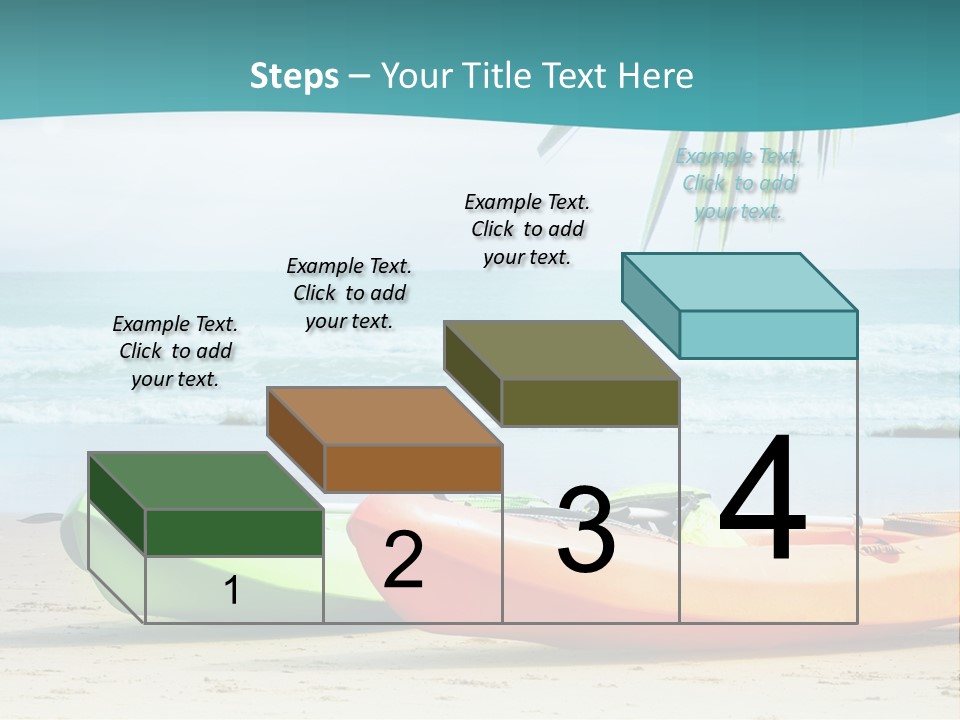 Steps – Your Title Text Here

Example Text. Click to add your text.

Example Text. Click to add your text.

Example Text. Click to add your text.

Example Text. Click to add your text.

1

2

3

4